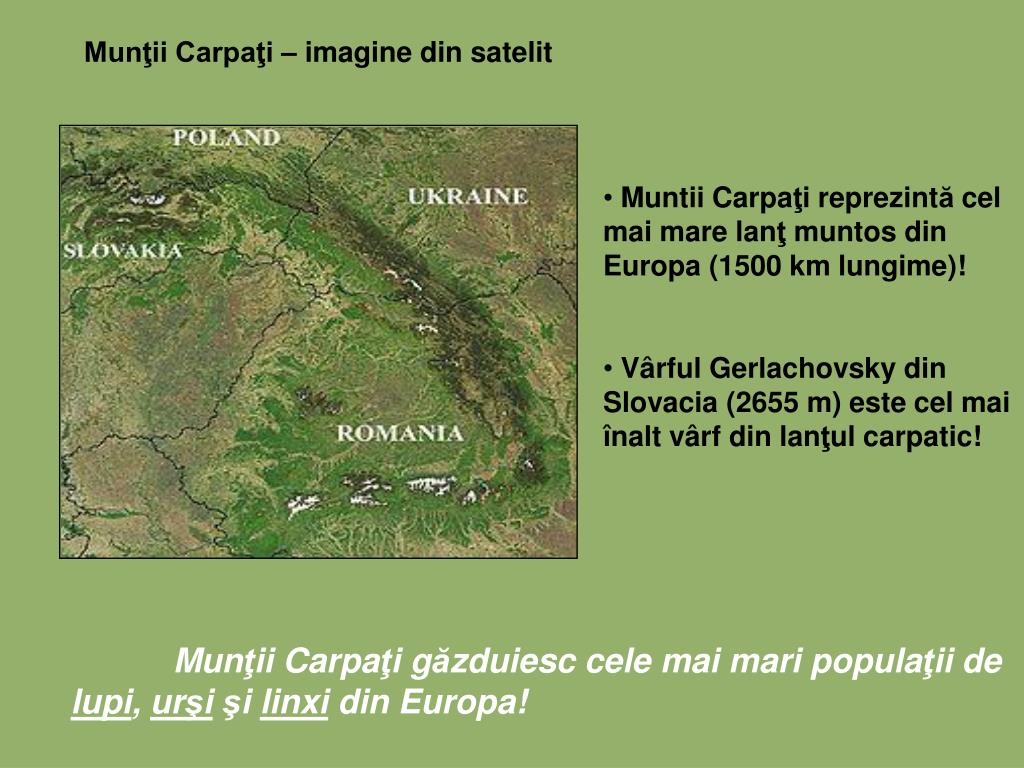 Munţii Carpaţi – imagine din satelit

POLAND

UKRAINE

SLOVAKIA

ROMANIA

• Muntii Carpaţi reprezintă cel mai mare lanţ muntos din Europa (1500 km lungime)!

• Vârful Gerlachovsky din Slovacia (2655 m) este cel mai înalt vârf din lanţul carpatic!

Munţii Carpaţi găzduiesc cele mai mari populaţii de lupi, urşi şi linxi din Europa!